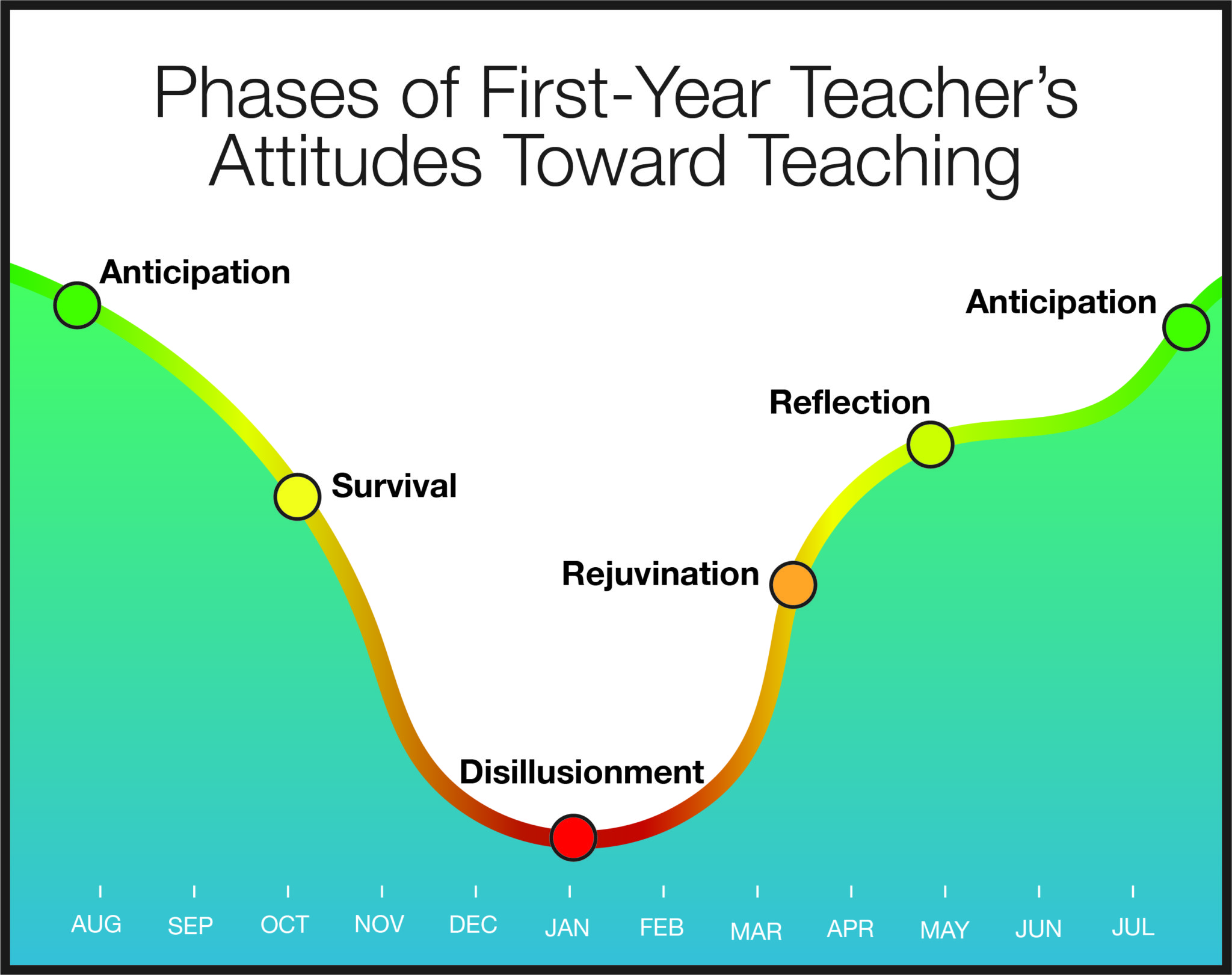 Phases of First-Year Teacher's Attitudes Toward Teaching

Anticipation

Survival

Disillusionment

Rejuvination

Reflection

Anticipation

AUG SEP OCT NOV DEC JAN FEB MAR APR MAY JUN JUL